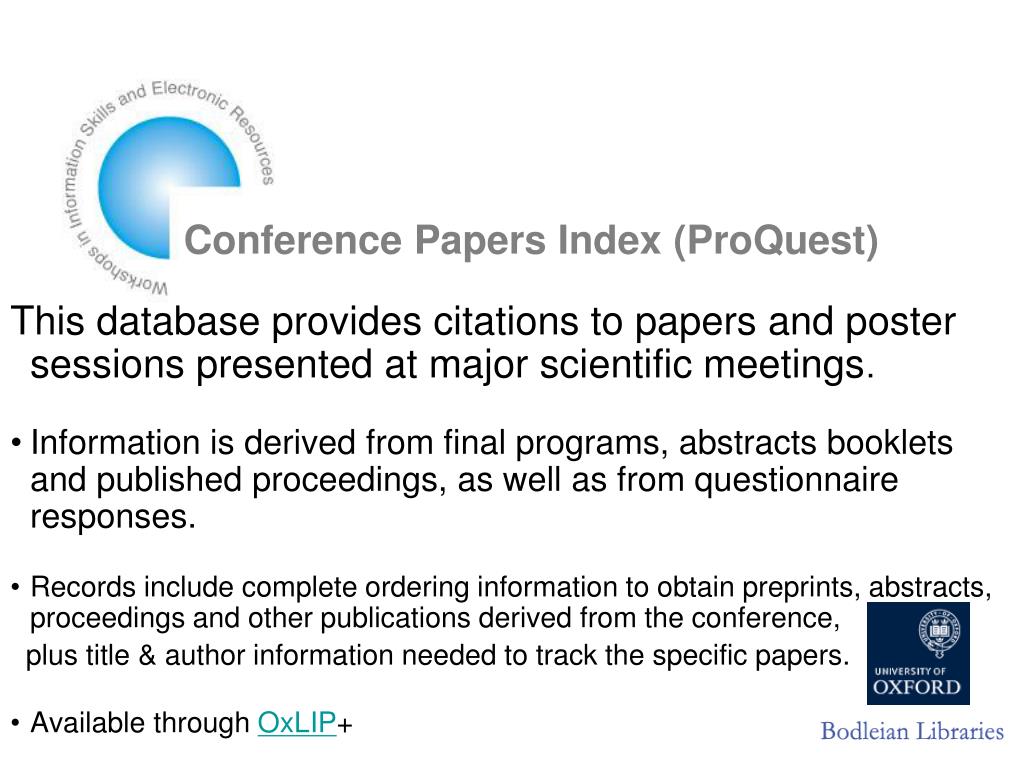 Workshops in Information Skills and Electronic Resources

Conference Papers Index (ProQuest)

This database provides citations to papers and poster sessions presented at major scientific meetings.

• Information is derived from final programs, abstracts booklets and published proceedings, as well as from questionnaire responses.

• Records include complete ordering information to obtain preprints, abstracts, proceedings and other publications derived from the conference, plus title & author information needed to track the specific papers.

• Available through OxLIP+

UNIVERSITY OF OXFORD

Bodleian Libraries